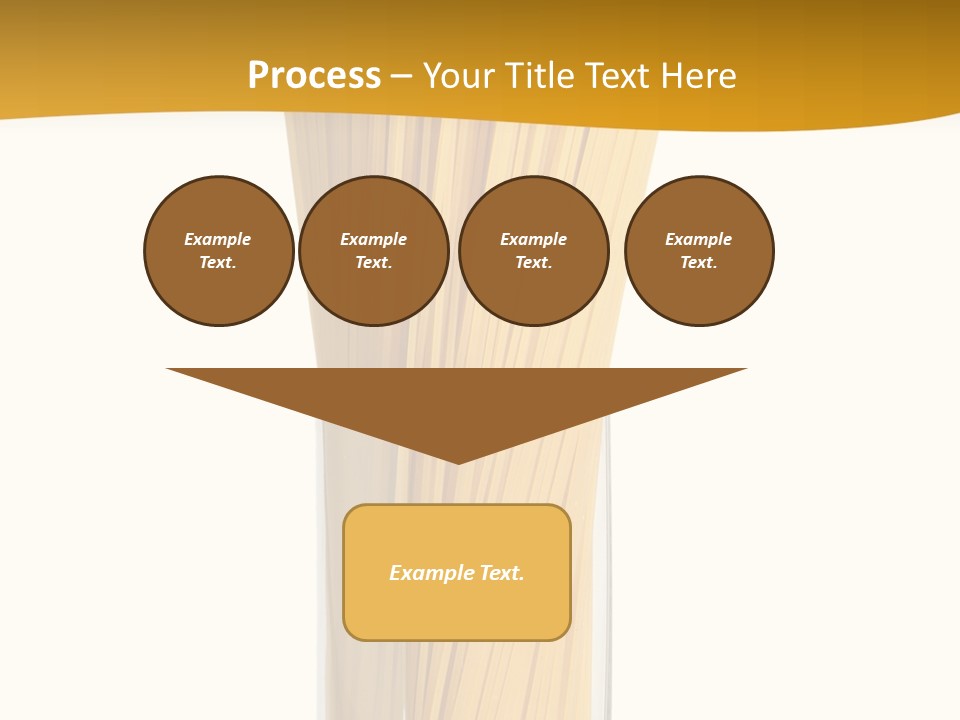 Process – Your Title Text Here

Example Text.

Example Text.

Example Text.

Example Text.

Example Text.